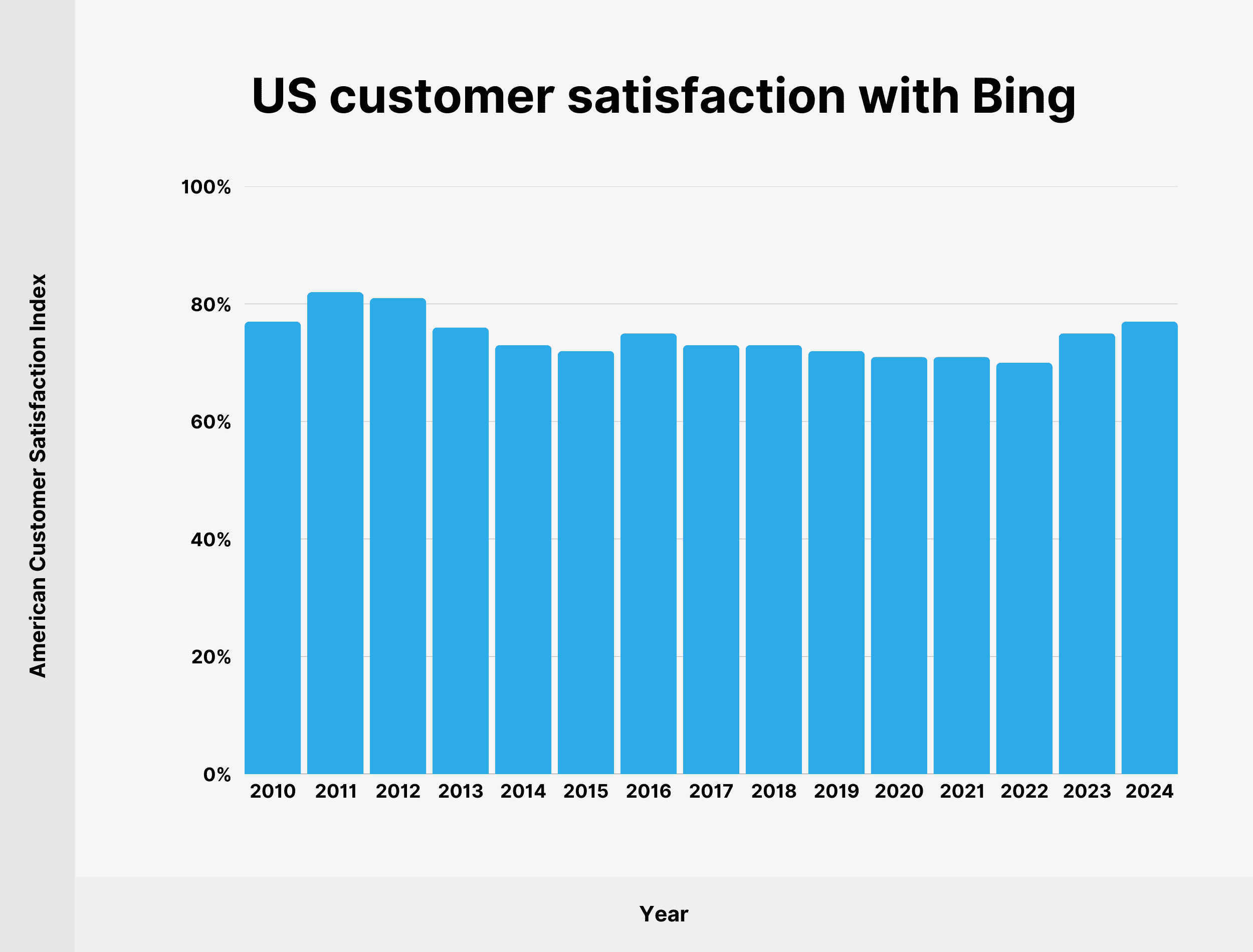 US customer satisfaction with Bing

American Customer Satisfaction Index

100%
80%
60%
40%
20%
0%

2010 2011 2012 2013 2014 2015 2016 2017 2018 2019 2020 2021 2022 2023 2024

Year